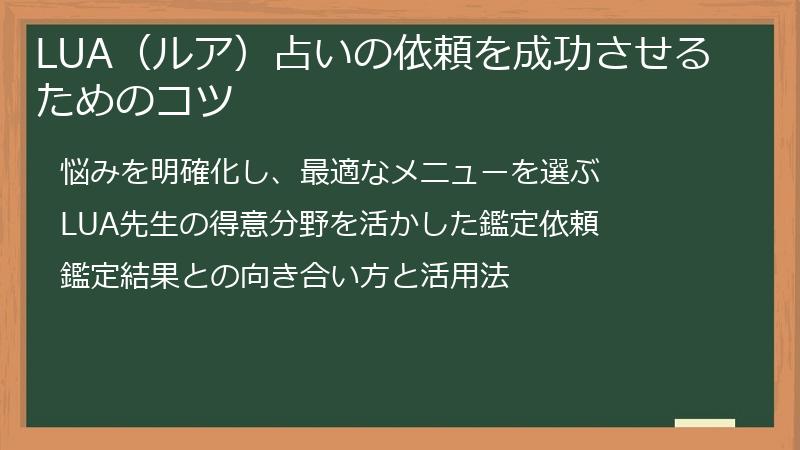 LUA（ルア）占いの依頼を成功させるためのコツ

悩みを明確化し、最適なメニューを選ぶ

LUA先生の得意分野を活かした鑑定依頼

鑑定結果との向き合い方と活用法